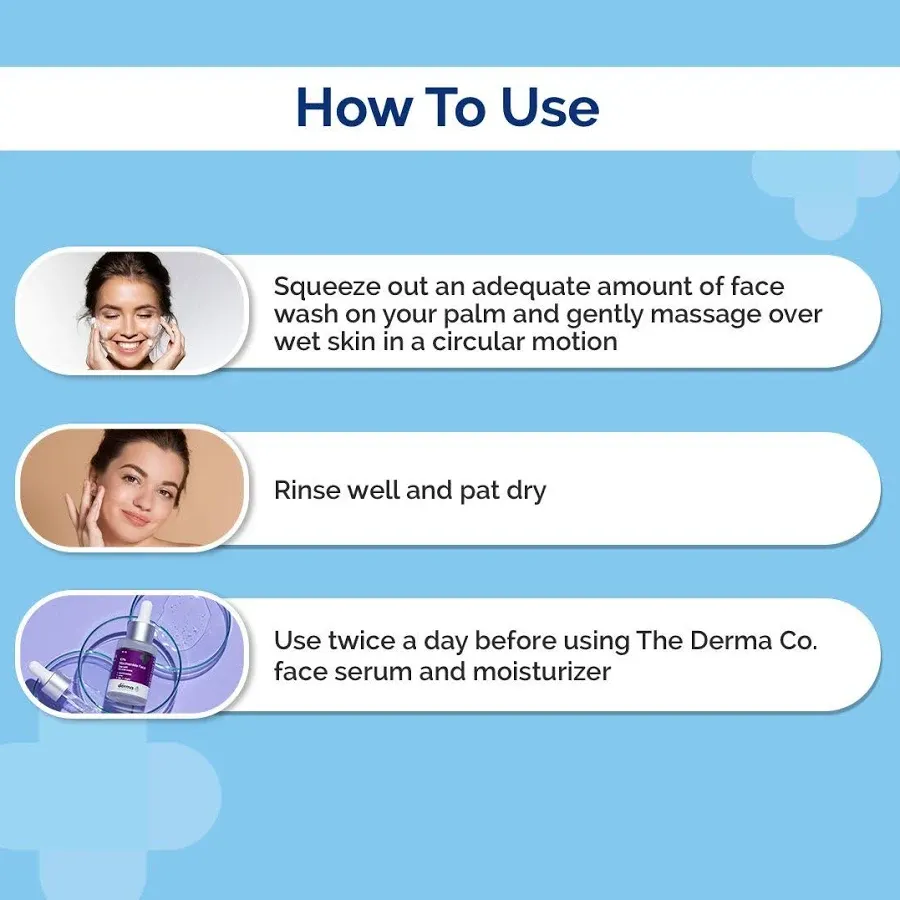 How To Use

Squeeze out an adequate amount of face wash on your palm and gently massage over wet skin in a circular motion

Rinse well and pat dry

Use twice a day before using The Derma Co. face serum and moisturizer